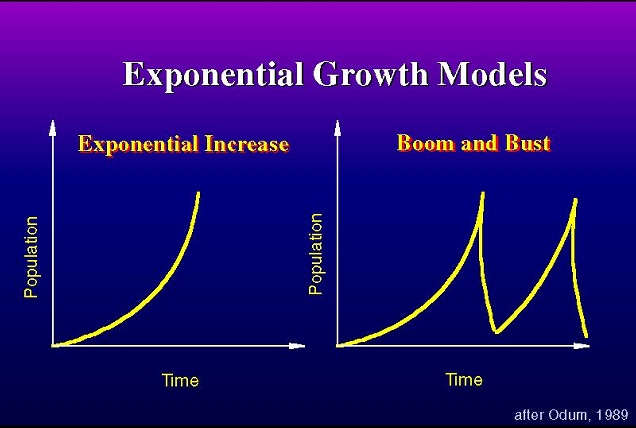 Exponential Growth Models

Exponential Increase

Population

Time

Boom and Bust

Population

Time

after Odum, 1989